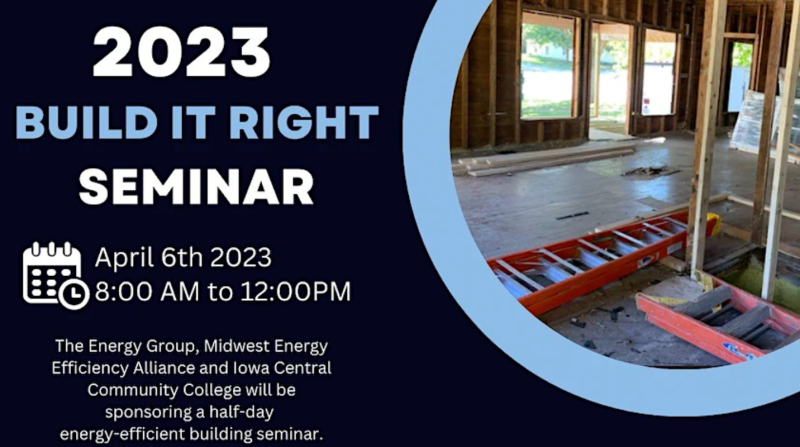 2023
BUILD IT RIGHT
SEMINAR

April 6th 2023
8:00 AM to 12:00PM

The Energy Group, Midwest Energy Efficiency Alliance and Iowa Central Community College will be sponsoring a half-day energy-efficient building seminar.